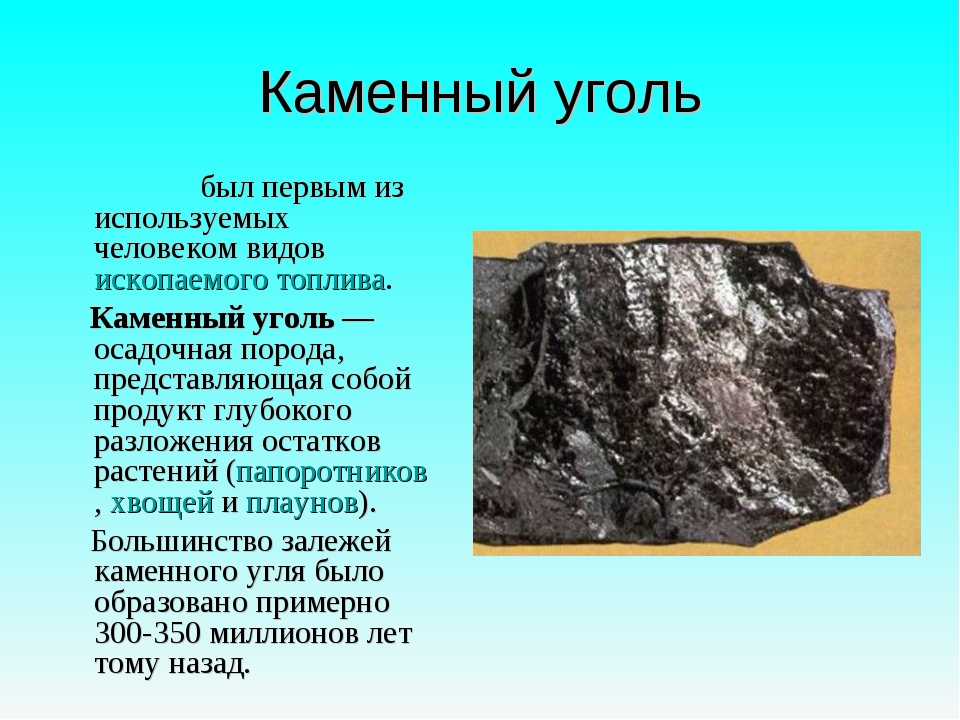 Каменный уголь

был первым из используемых человеком видов ископаемого топлива.

Каменный уголь — осадочная порода, представляющая собой продукт глубокого разложения остатков растений (папоротников, хвощей и плаунов).

Большинство залежей каменного угля было образовано примерно 300-350 миллионов лет тому назад.